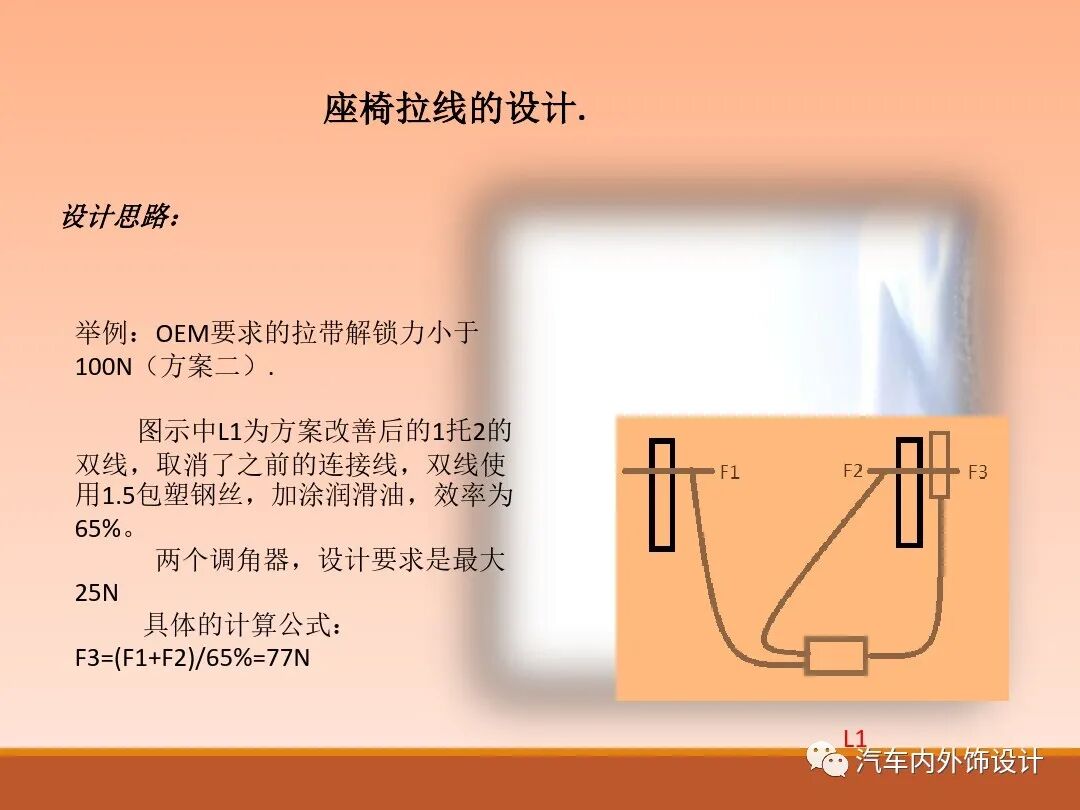 座椅拉线的设计.

设计思路：

举例：OEM要求的拉带解锁力小于100N（方案二）.

图示中L1为方案改善后的1托2的双线，取消了之前的连接线，双线使用1.5包塑钢丝，加涂润滑油，效率为65%。

两个调角器，设计要求是最大25N

具体的计算公式：

F3=(F1+F2)/65%=77N

F1

F2

F3

L1

汽车内外饰设计